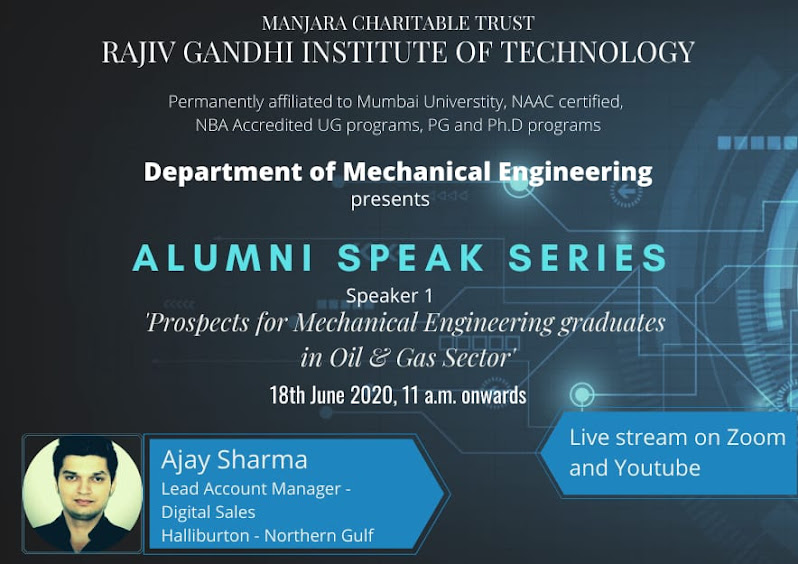 MANJARA CHARITABLE TRUST
RAJIV GANDHI INSTITUTE OF TECHNOLOGY

Permanently affiliated to Mumbai Universtity, NAAC certified, NBA Accredited UG programs, PG and Ph.D programs

Department of Mechanical Engineering
presents

ALUMNI SPEAK SERIES

Speaker 1
'Prospects for Mechanical Engineering graduates in Oil & Gas Sector'

18th June 2020, 11 a.m. onwards

Ajay Sharma
Lead Account Manager - Digital Sales
Halliburton - Northern Gulf

Live stream on Zoom and Youtube